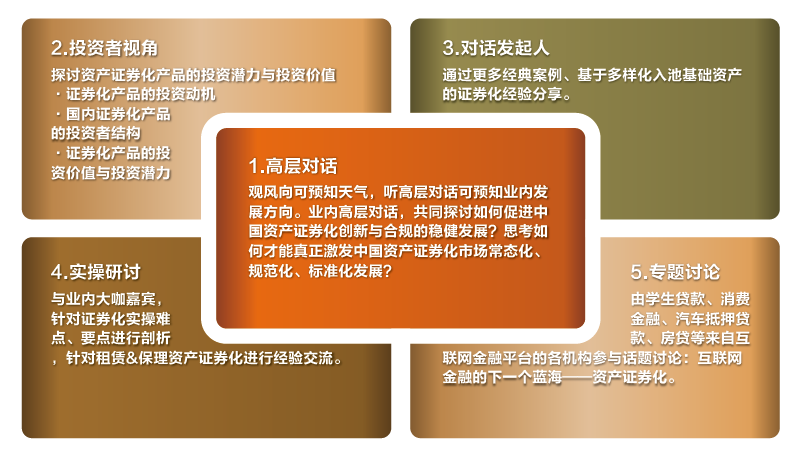 2.投资者视角

探讨资产证券化产品的投资潜力与投资价值
· 证券化产品的投资动机
· 国内证券化产品的投资者结构
· 证券化产品的投资价值与投资潜力

3.对话发起人

通过更多经典案例、基于多样化入池基础资产的证券化经验分享。

1.高层对话

观风向可预知天气，听高层对话可预知业内发展方向。业内高层对话，共同探讨如何促进中国资产证券化创新与合规的稳健发展？思考如何才能真正激发中国资产证券化市场常态化、规范化、标准化发展？

4.实操研讨

与业内大咖嘉宾，针对证券化实操难点、要点进行剖析，针对租赁&保理资产证券化进行经验交流。

5.专题讨论

由学生贷款、消费金融、汽车抵押贷款、房贷等来自互联网金融平台的各机构参与话题讨论：互联网金融的下一个蓝海——资产证券化。